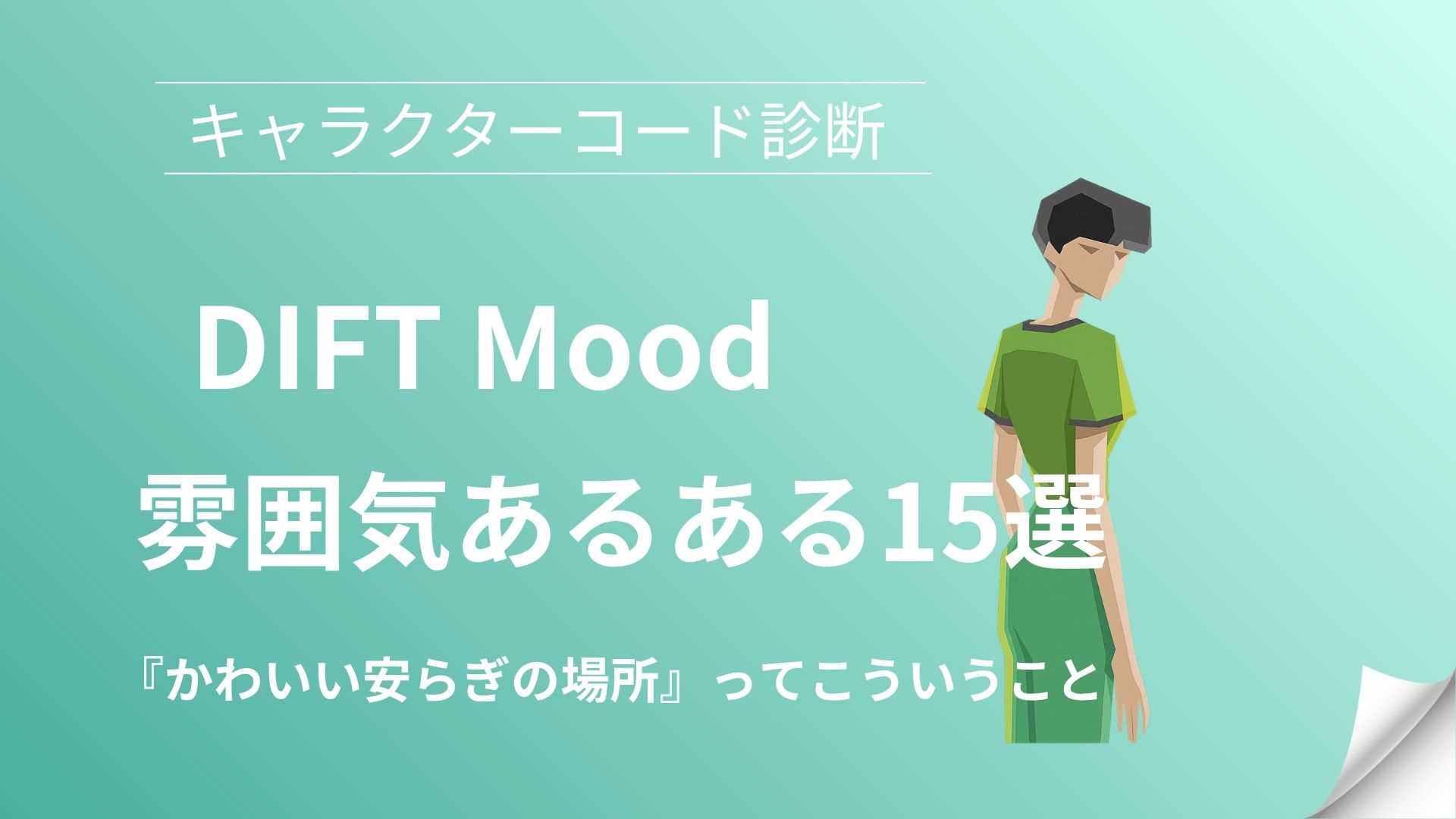 キャラクターコード診断

DIFT Mood
雰囲気あるある15選

『かわいい安らぎの場所』ってこういうこと